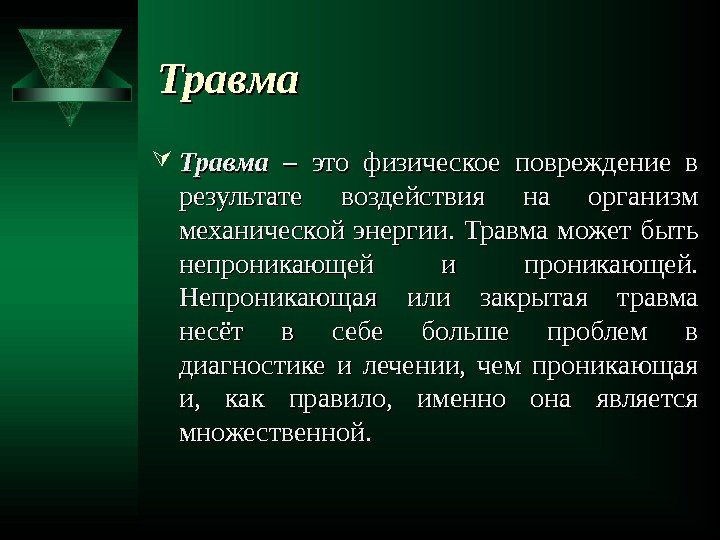 Травма

Травма – это физическое повреждение в результате воздействия на организм механической энергии. Травма может быть непроникающей и проникающей. Непроникающая или закрытая травма несёт в себе больше проблем в диагностике и лечении, чем проникающая и, как правило, именно она является множественной.